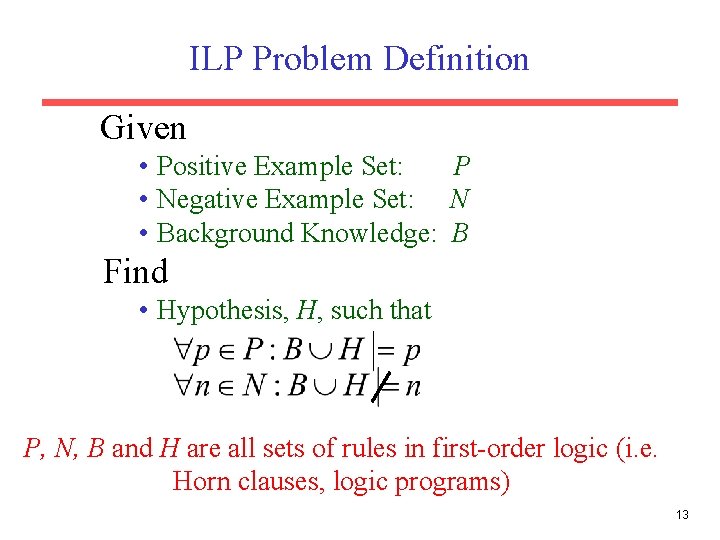 ILP Problem Definition

Given

• Positive Example Set: $P$
• Negative Example Set: $N$
• Background Knowledge: $B$

Find

• Hypothesis, $H$, such that

$\forall p \in P : B \cup H \models p$
$\forall n \in N : B \cup H \not\models n$

$P$, $N$, $B$ and $H$ are all sets of rules in first-order logic (i.e. Horn clauses, logic programs)

13